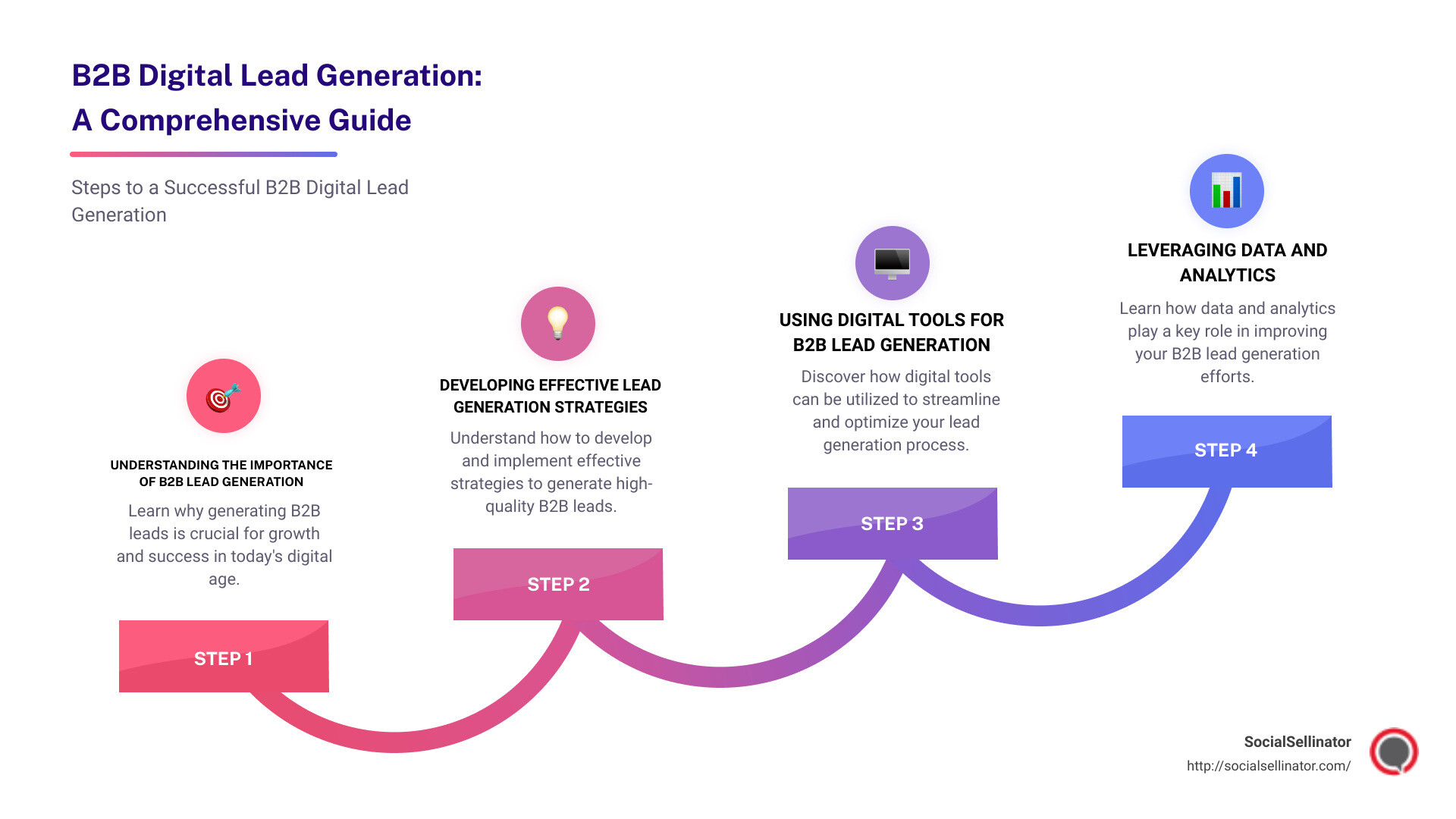 B2B Digital Lead Generation: A Comprehensive Guide

Steps to a Successful B2B Digital Lead Generation

UNDERSTANDING THE IMPORTANCE OF B2B LEAD GENERATION

Learn why generating B2B leads is crucial for growth and success in today's digital age.

STEP 1

DEVELOPING EFFECTIVE LEAD GENERATION STRATEGIES

Understand how to develop and implement effective strategies to generate high-quality B2B leads.

STEP 2

USING DIGITAL TOOLS FOR B2B LEAD GENERATION

Discover how digital tools can be utilized to streamline and optimize your lead generation process.

STEP 3

LEVERAGING DATA AND ANALYTICS

Learn how data and analytics play a key role in improving your B2B lead generation efforts.

STEP 4

SocialSellinator
http://socialsellinator.com/